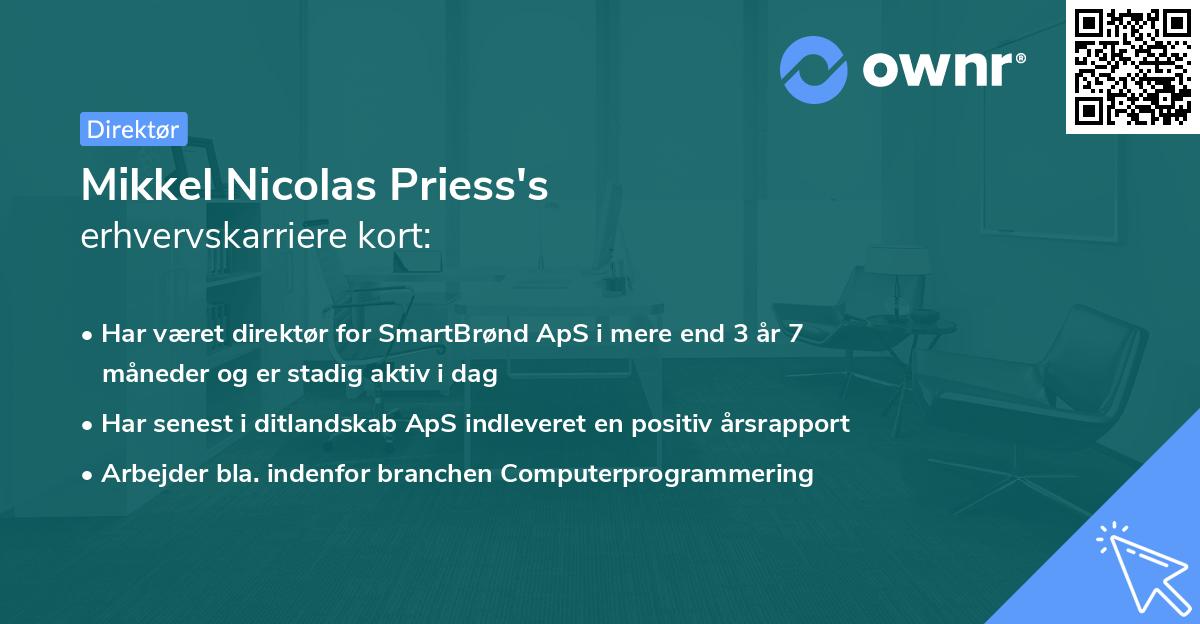 ownr®

Direktør

Mikkel Nicolas Priess's
erhvervskarriere kort:

• Har været direktør for SmartBrønd ApS i mere end 3 år 7 måneder og er stadig aktiv i dag
• Har senest i ditlandskab ApS indleveret en positiv årsrapport
• Arbejder bla. indenfor branchen Computerprogrammering